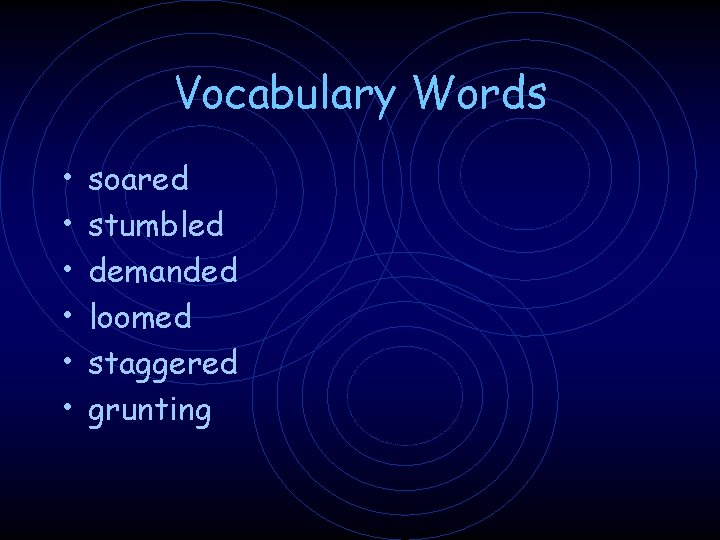 Vocabulary Words

• soared
• stumbled
• demanded
• loomed
• staggered
• grunting